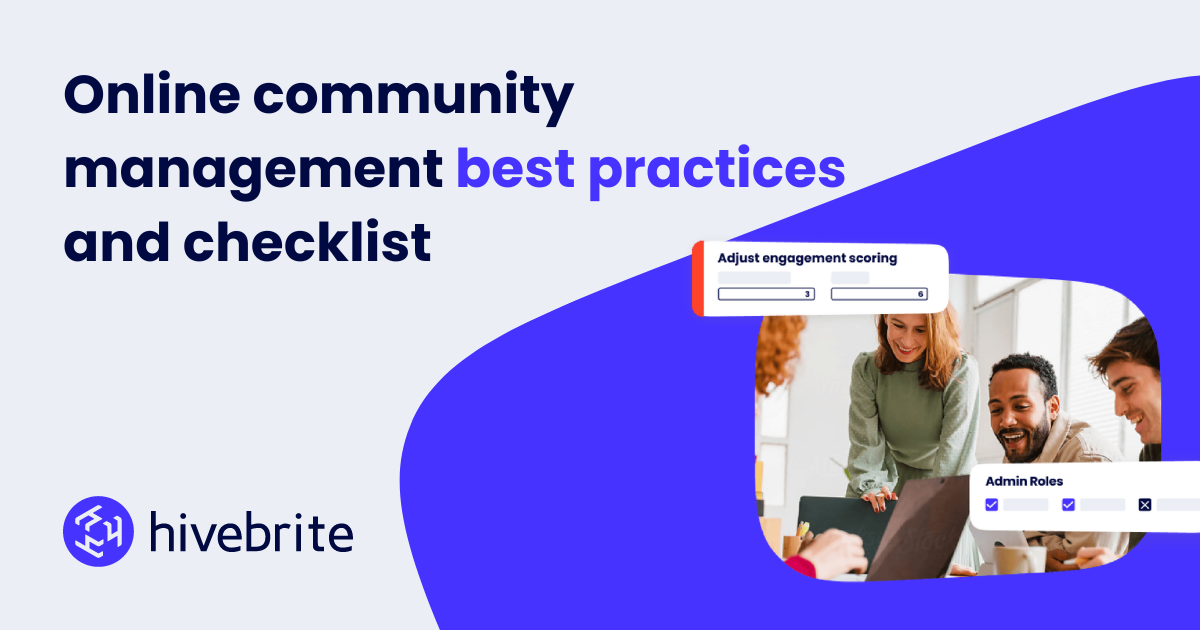 Online community management best practices and checklist

Adjust engagement scoring

3

6

Admin Roles

hivebrite